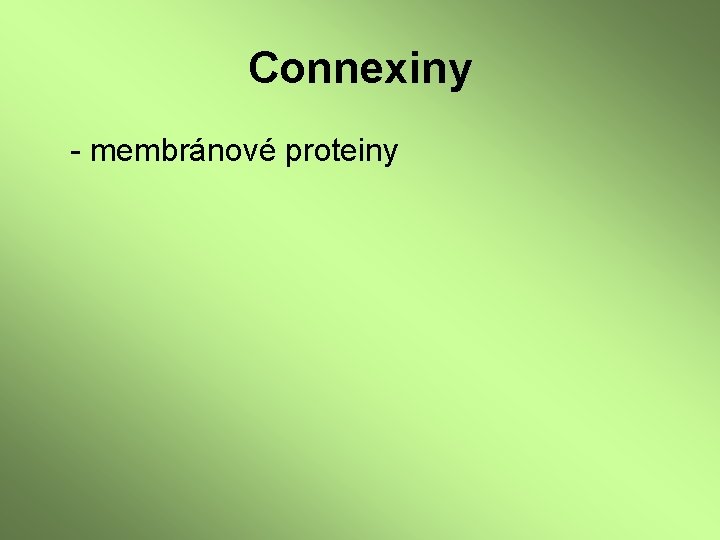 Connexiny

- membránové proteiny